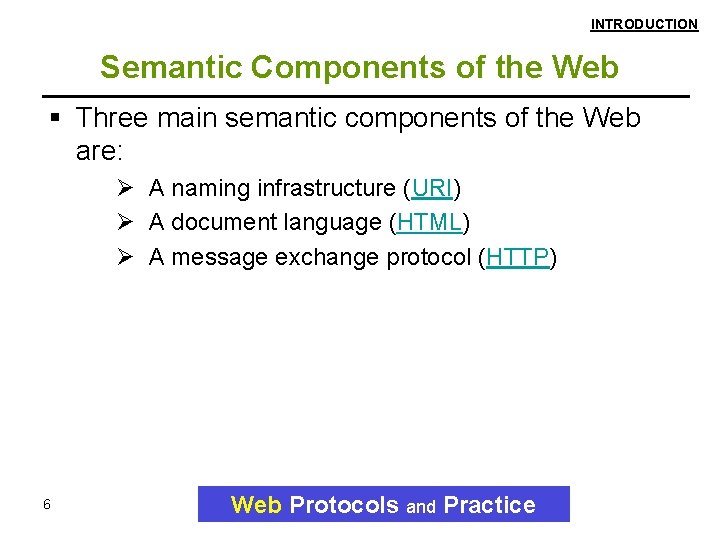 INTRODUCTION

Semantic Components of the Web

▪ Three main semantic components of the Web are:

➢ A naming infrastructure (URI)

➢ A document language (HTML)

➢ A message exchange protocol (HTTP)

6

Web Protocols and Practice